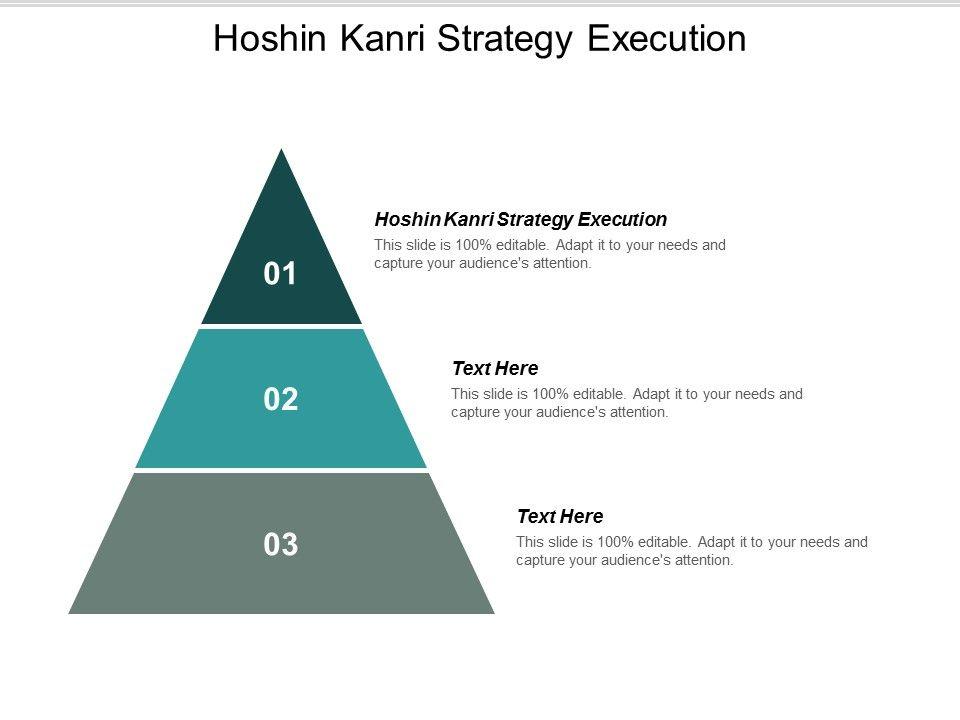 Hoshin Kanri Strategy Execution

01

Hoshin Kanri Strategy Execution
This slide is 100% editable. Adapt it to your needs and capture your audience's attention.

02

Text Here
This slide is 100% editable. Adapt it to your needs and capture your audience's attention.

03

Text Here
This slide is 100% editable. Adapt it to your needs and capture your audience's attention.